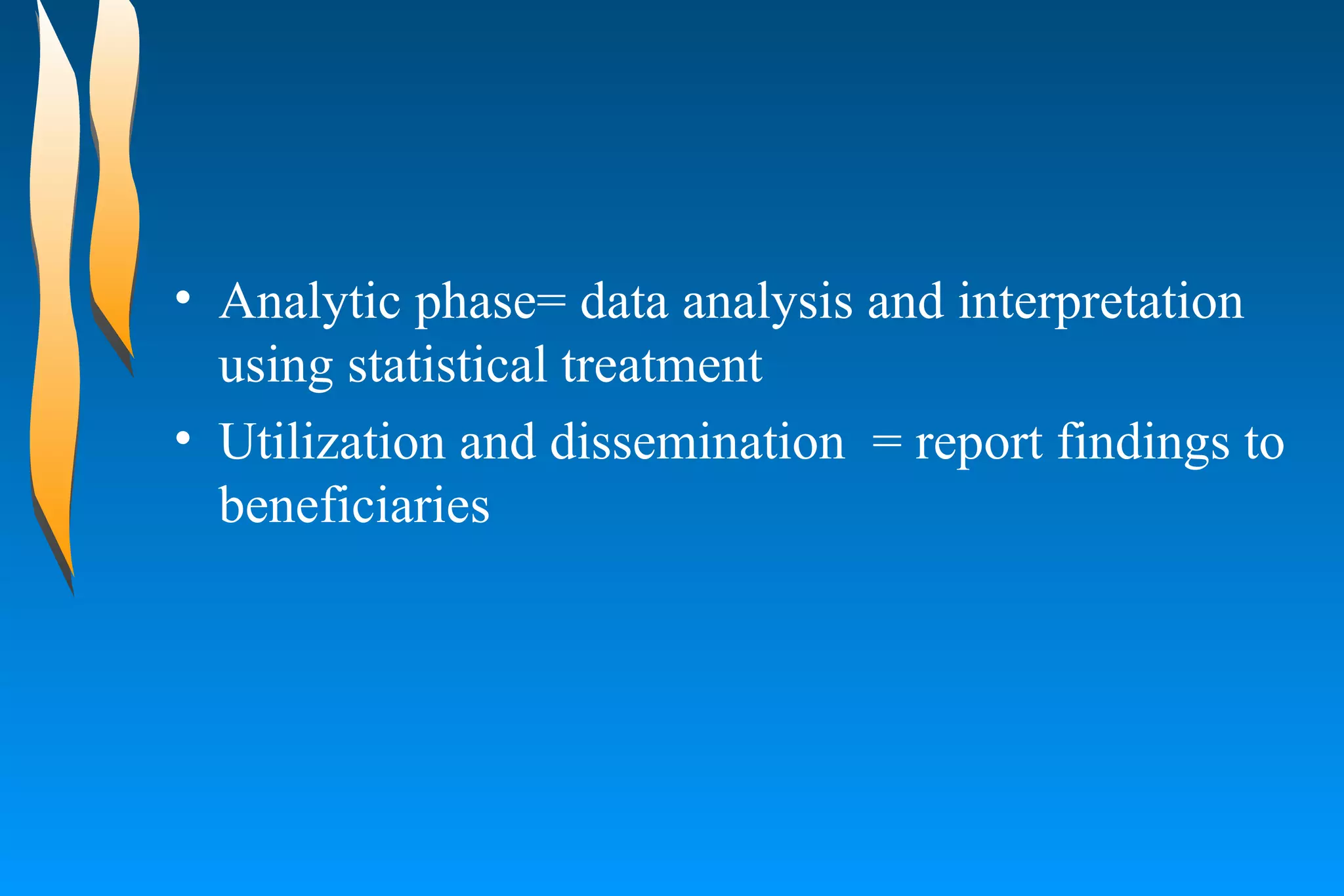 • Analytic phase= data analysis and interpretation using statistical treatment

• Utilization and dissemination = report findings to beneficiaries